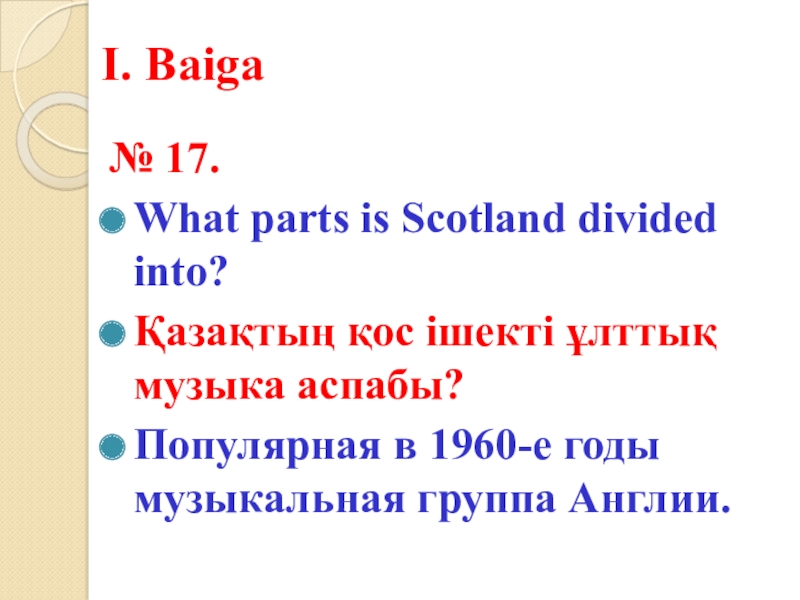 I. Baiga

№ 17.

What parts is Scotland divided into?

Қазақтың қос ішекті ұлттық музыка аспабы?

Популярная в 1960-е годы музыкальная группа Англии.